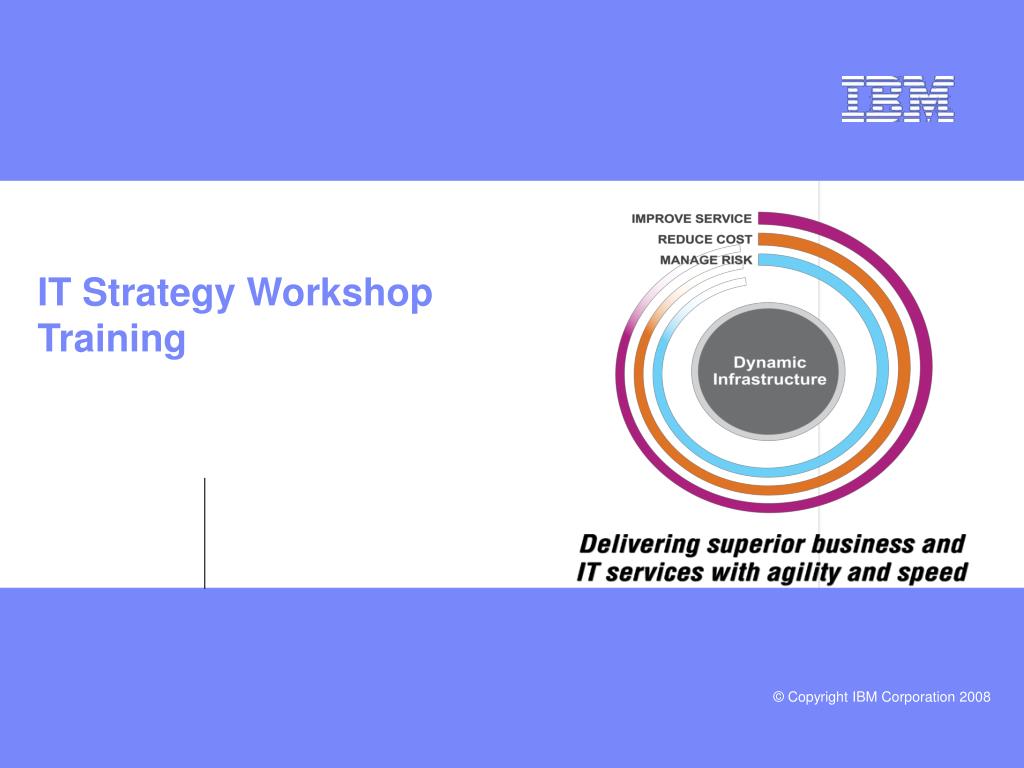 IBM

IT Strategy Workshop Training

IMPROVE SERVICE
REDUCE COST
MANAGE RISK

Dynamic Infrastructure

Delivering superior business and IT services with agility and speed

© Copyright IBM Corporation 2008